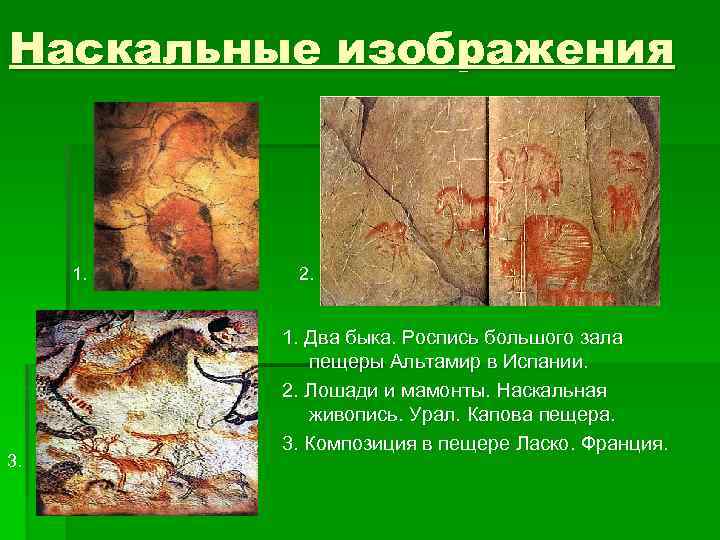 Наскальные изображения

1.

2.

3.

1. Два быка. Роспись большого зала пещеры Альтамир в Испании.

2. Лошади и мамонты. Наскальная живопись. Урал. Капова пещера.

3. Композиция в пещере Ласко. Франция.